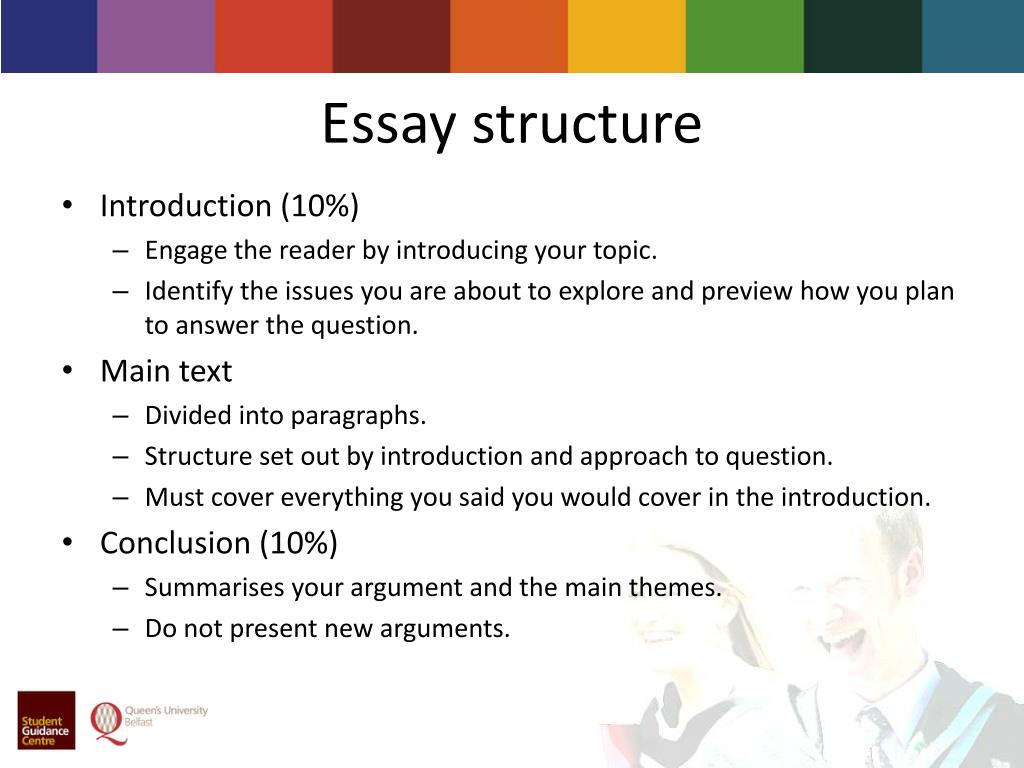 Essay structure

• Introduction (10%)
– Engage the reader by introducing your topic.
– Identify the issues you are about to explore and preview how you plan to answer the question.

• Main text
– Divided into paragraphs.
– Structure set out by introduction and approach to question.
– Must cover everything you said you would cover in the introduction.

• Conclusion (10%)
– Summarises your argument and the main themes.
– Do not present new arguments.

Student Guidance Centre

Queen's University Belfast